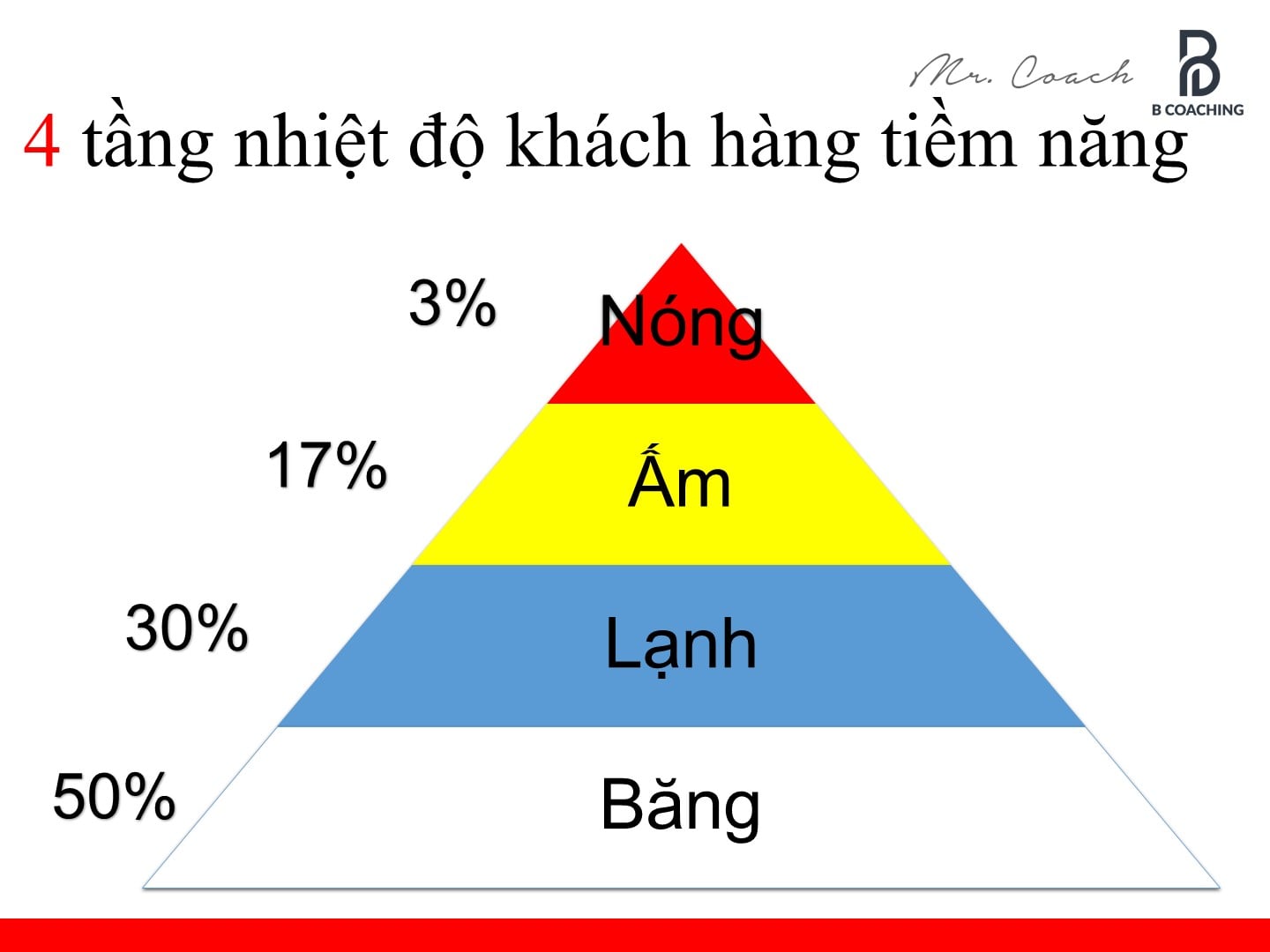 Mr. Coach
B COACHING

4 tầng nhiệt độ khách hàng tiềm năng

3%
Nóng

17%
Ấm

30%
Lạnh

50%
Băng